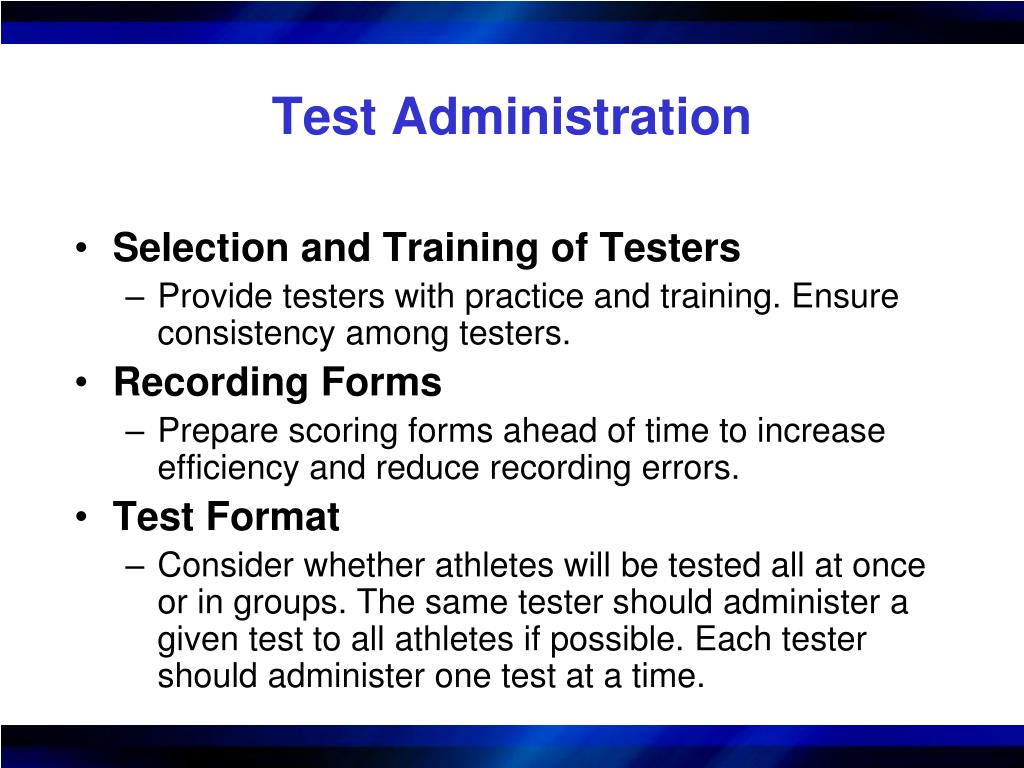 Test Administration

• Selection and Training of Testers
– Provide testers with practice and training. Ensure consistency among testers.
• Recording Forms
– Prepare scoring forms ahead of time to increase efficiency and reduce recording errors.
• Test Format
– Consider whether athletes will be tested all at once or in groups. The same tester should administer a given test to all athletes if possible. Each tester should administer one test at a time.